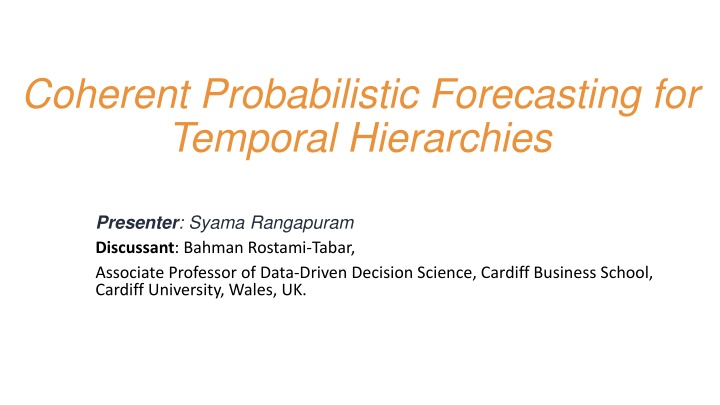 Coherent Probabilistic Forecasting for Temporal Hierarchies

Presenter: Syama Rangapuram

Discussant: Bahman Rostami-Tabar,

Associate Professor of Data-Driven Decision Science, Cardiff Business School, Cardiff University, Wales, UK.